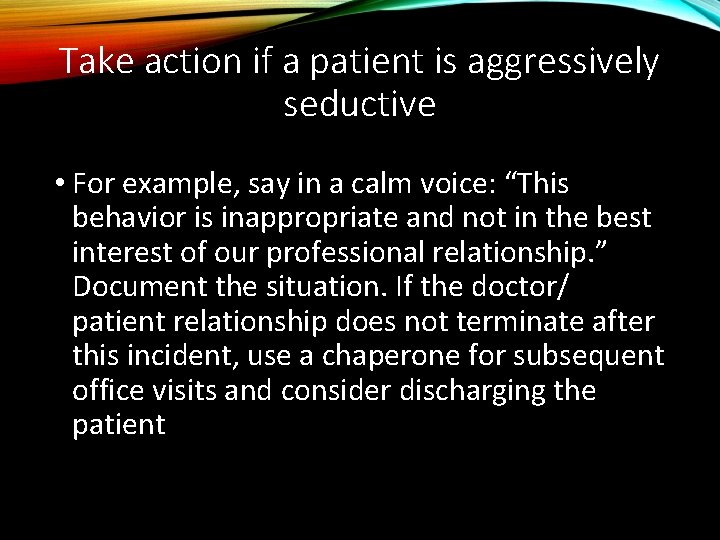 Take action if a patient is aggressively seductive

• For example, say in a calm voice: “This behavior is inappropriate and not in the best interest of our professional relationship.” Document the situation. If the doctor/ patient relationship does not terminate after this incident, use a chaperone for subsequent office visits and consider discharging the patient